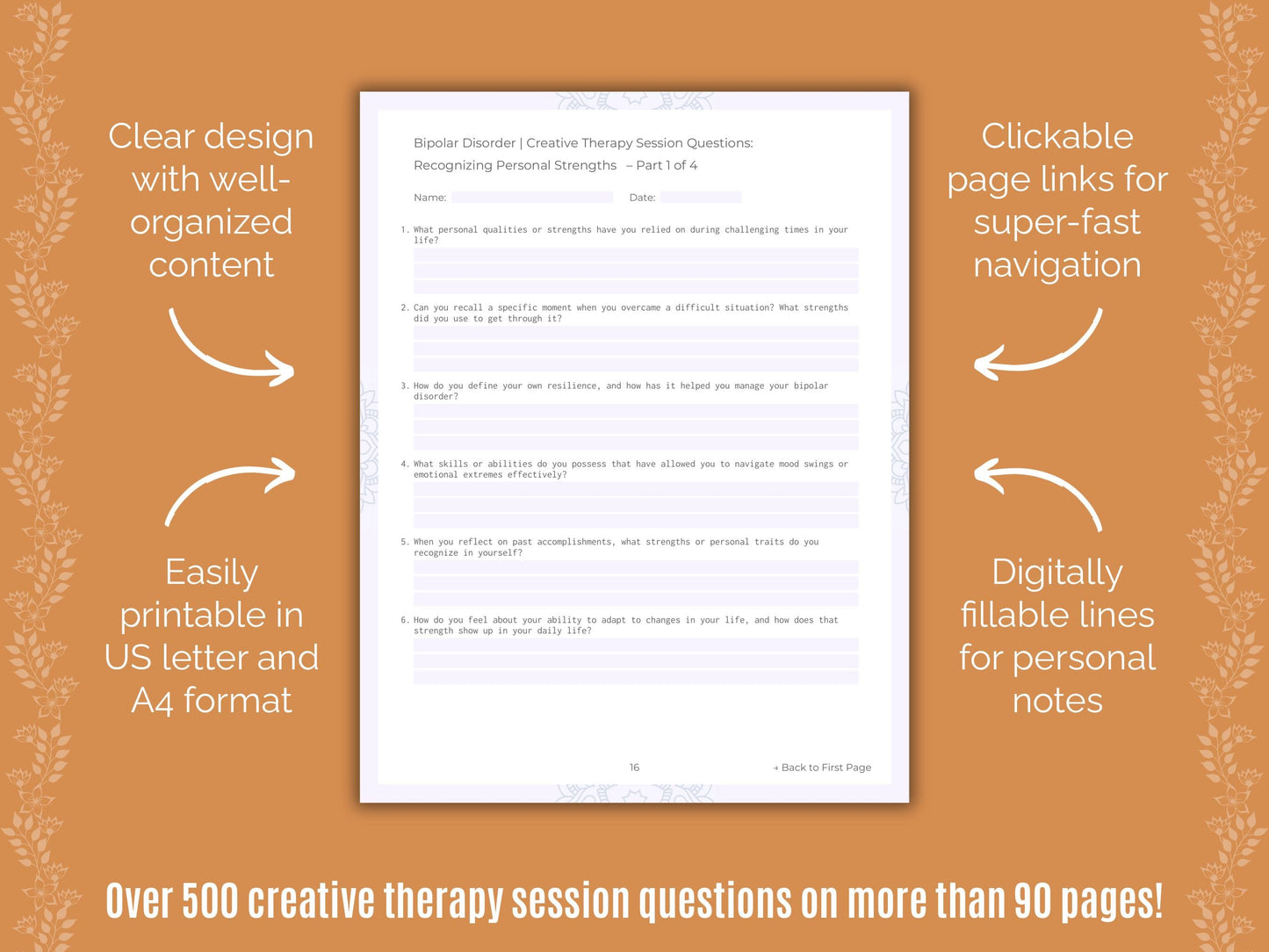 Clear design with well-organized content

Easily printable in US letter and A4 format

Bipolar Disorder | Creative Therapy Session Questions: Recognizing Personal Strengths – Part 1 of 4

Name: Date:

1. What personal qualities or strengths have you relied on during challenging times in your life?

2. Can you recall a specific moment when you overcame a difficult situation? What strengths did you use to get through it?

3. How do you define your own resilience, and how has it helped you manage your bipolar disorder?

4. What skills or abilities do you possess that have allowed you to navigate mood swings or emotional extremes effectively?

5. When you reflect on past accomplishments, what strengths or personal traits do you recognize in yourself?

6. How do you feel about your ability to adapt to changes in your life, and how does that strength show up in your daily life?

16

→ Back to First Page

Clickable page links for super-fast navigation

Digitally fillable lines for personal notes

Over 500 creative therapy session questions on more than 90 pages!